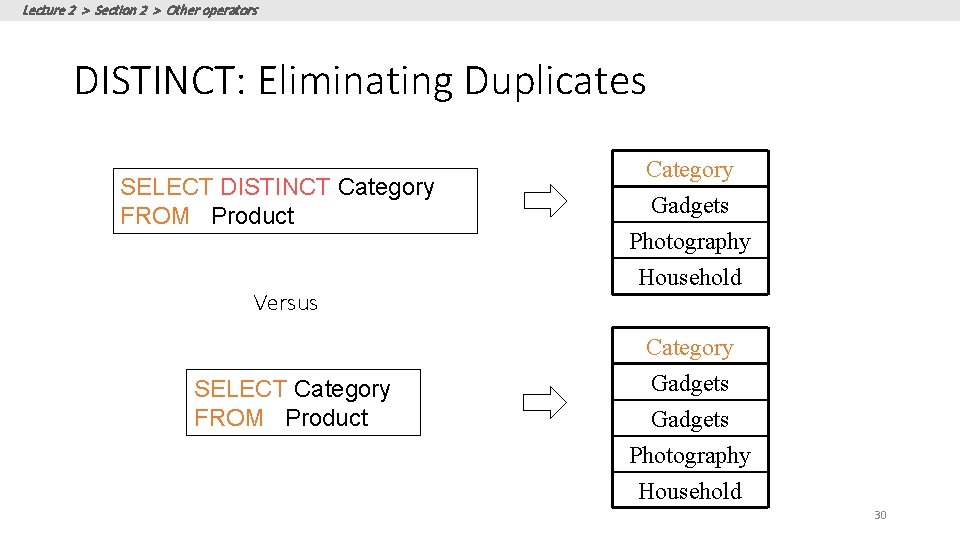 Lecture 2 > Section 2 > Other operators

DISTINCT: Eliminating Duplicates

SELECT DISTINCT Category
FROM Product

| Category |
|---|
| Gadgets |
| Photography |
| Household |

Versus

SELECT Category
FROM Product

| Category |
|---|
| Gadgets |
| Gadgets |
| Photography |
| Household |

30